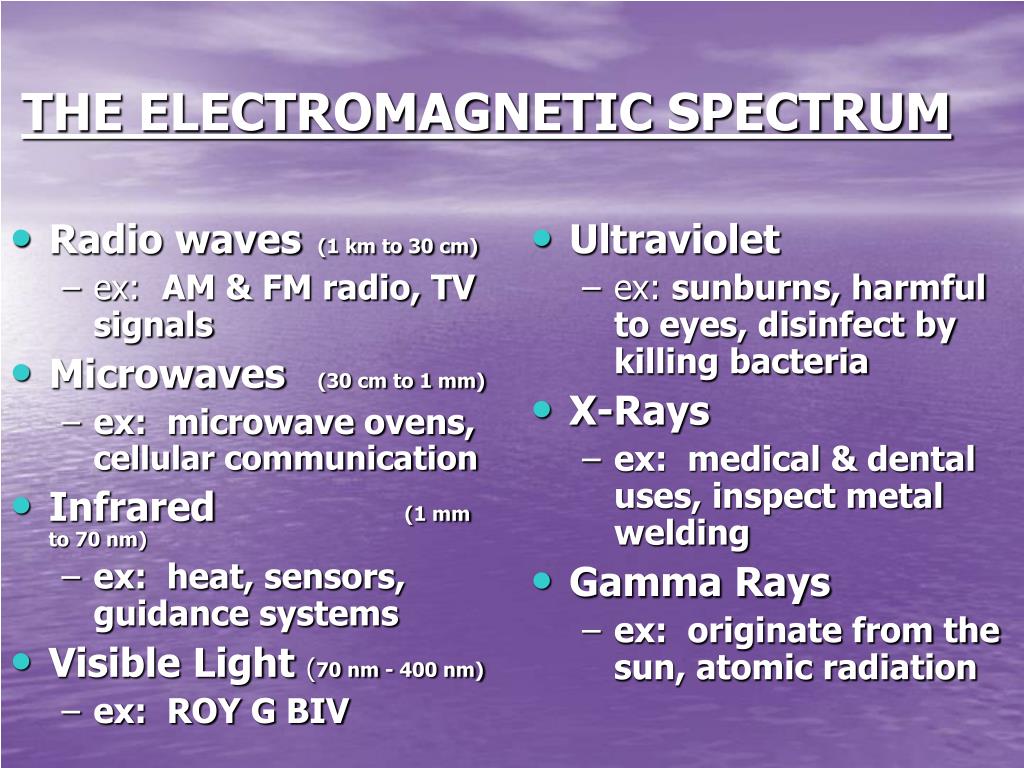 THE ELECTROMAGNETIC SPECTRUM

• Radio waves (1 km to 30 cm)
– ex: AM & FM radio, TV signals
• Microwaves (30 cm to 1 mm)
– ex: microwave ovens, cellular communication
• Infrared (1 mm to 70 nm)
– ex: heat, sensors, guidance systems
• Visible Light (70 nm - 400 nm)
– ex: ROY G BIV

• Ultraviolet
– ex: sunburns, harmful to eyes, disinfect by killing bacteria
• X-Rays
– ex: medical & dental uses, inspect metal welding
• Gamma Rays
– ex: originate from the sun, atomic radiation